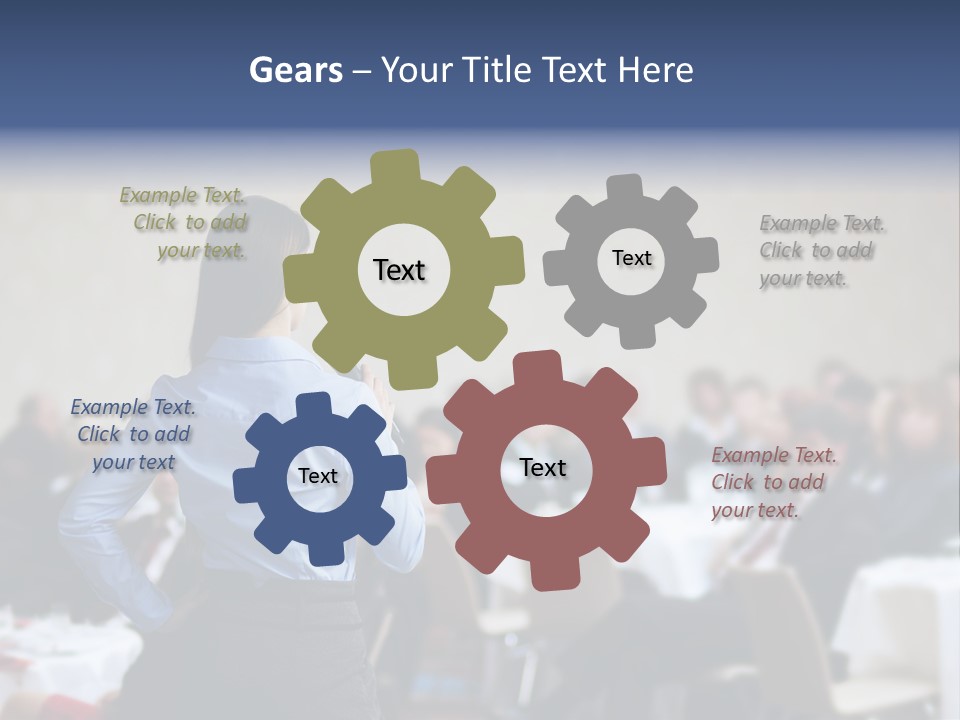 Gears – Your Title Text Here

Example Text. Click to add your text.

Text

Text

Example Text. Click to add your text.

Example Text. Click to add your text

Text

Text

Example Text. Click to add your text.